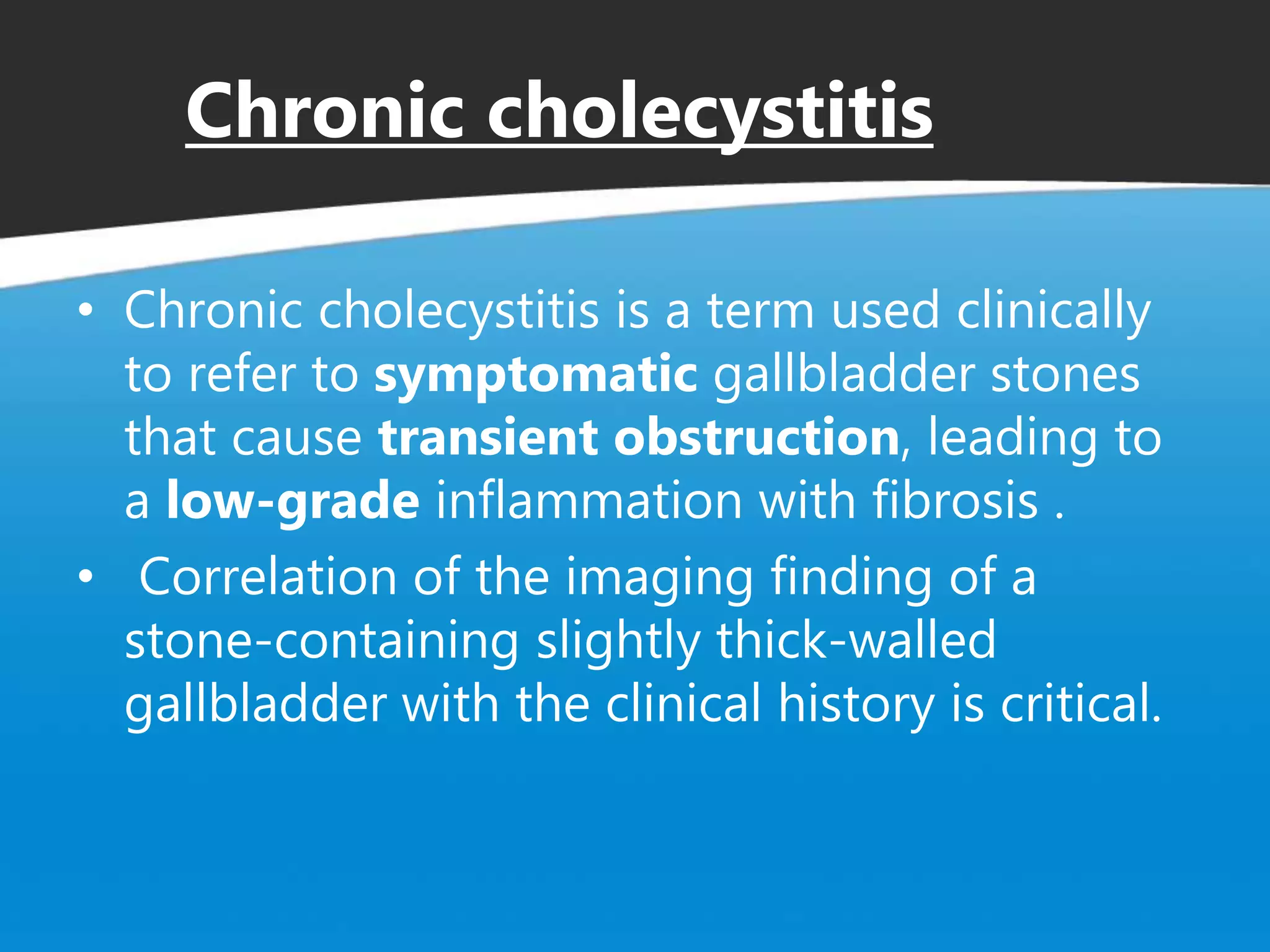 Chronic cholecystitis

• Chronic cholecystitis is a term used clinically to refer to symptomatic gallbladder stones that cause transient obstruction, leading to a low-grade inflammation with fibrosis .

• Correlation of the imaging finding of a stone-containing slightly thick-walled gallbladder with the clinical history is critical.